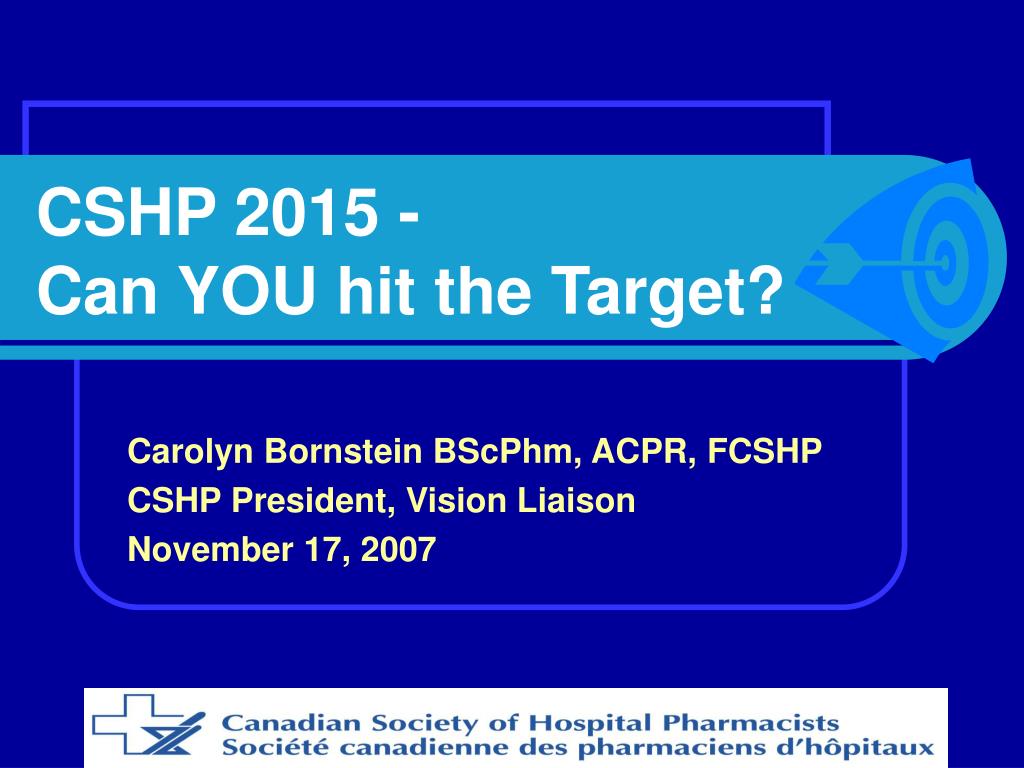 CSHP 2015 -
Can YOU hit the Target?

Carolyn Bornstein BScPhm, ACPR, FCSHP
CSHP President, Vision Liaison
November 17, 2007

Canadian Society of Hospital Pharmacists
Société canadienne des pharmaciens d'hôpitaux